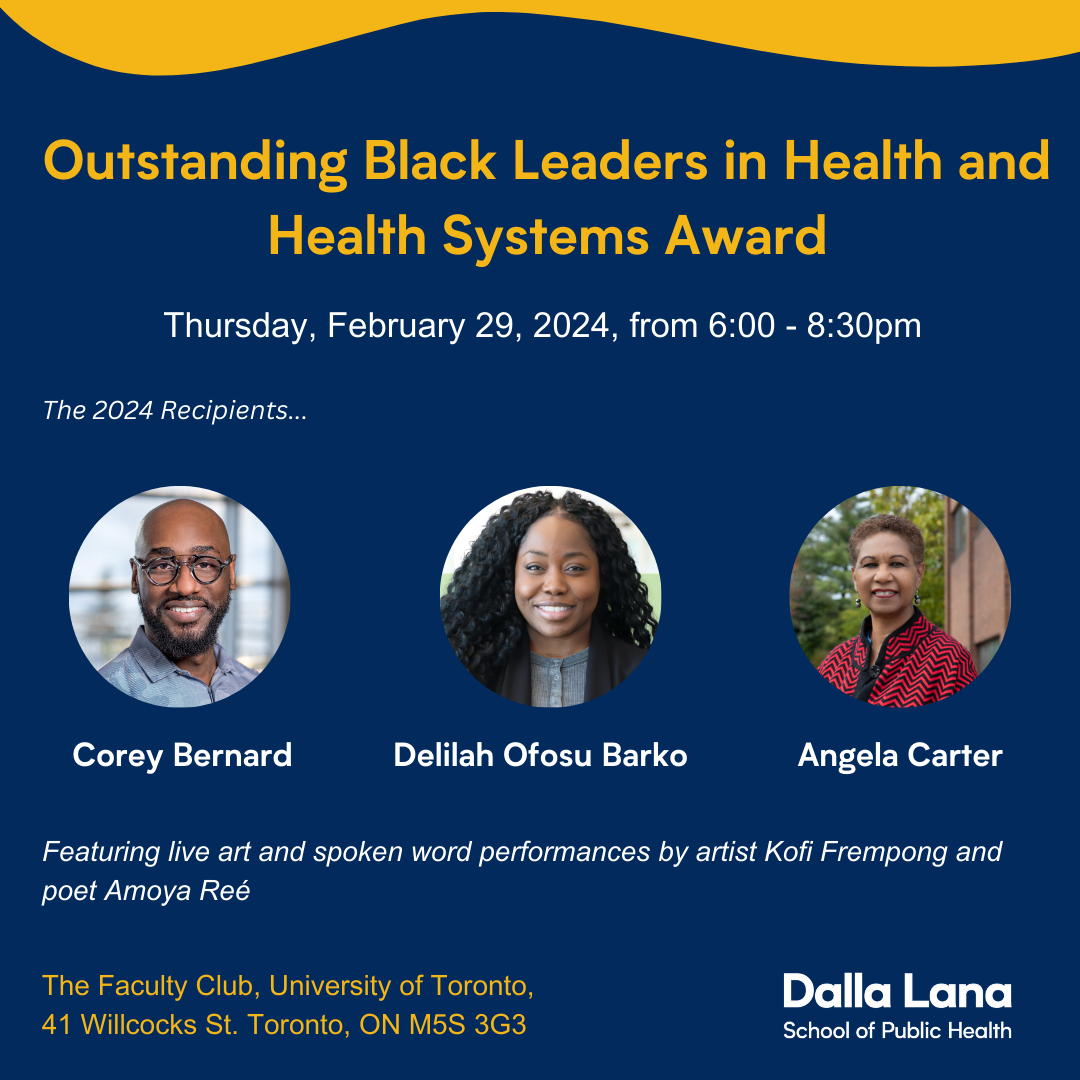 Outstanding Black Leaders in Health and Health Systems Award

Thursday, February 29, 2024, from 6:00 - 8:30pm

The 2024 Recipients...

Corey Bernard

Delilah Ofosu Barko

Angela Carter

Featuring live art and spoken word performances by artist Kofi Frempong and poet Amoya Reé

The Faculty Club, University of Toronto,
41 Willcocks St. Toronto, ON M5S 3G3

Dalla Lana
School of Public Health